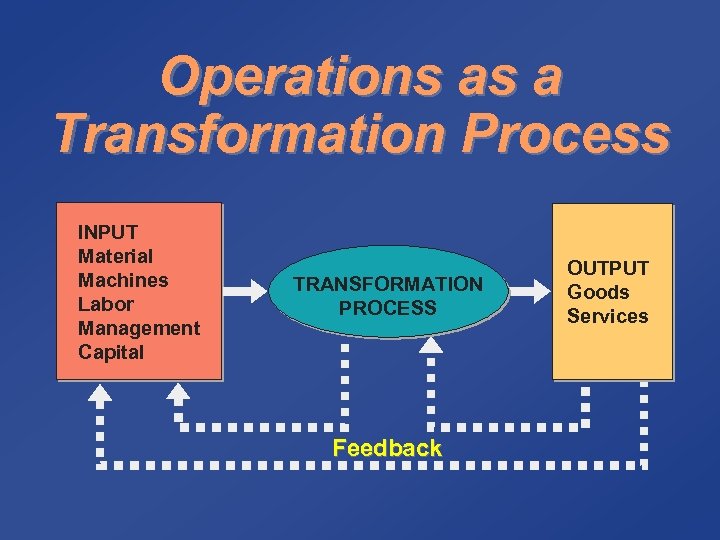 Operations as a Transformation Process

INPUT
Material
Machines
Labor
Management
Capital

TRANSFORMATION PROCESS

OUTPUT
Goods
Services

Feedback